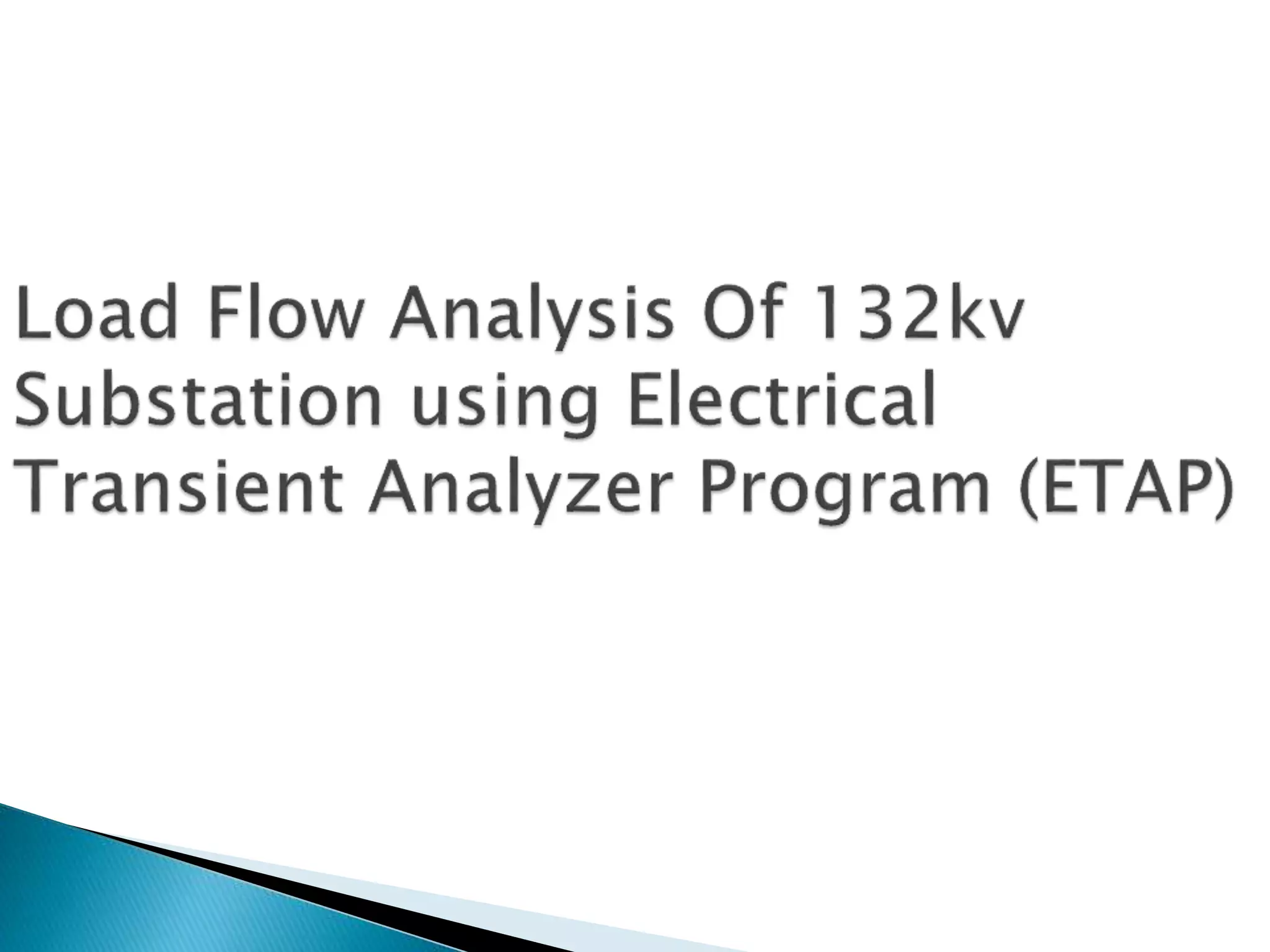 Load Flow Analysis Of 132kv Substation using Electrical Transient Analyzer Program (ETAP)